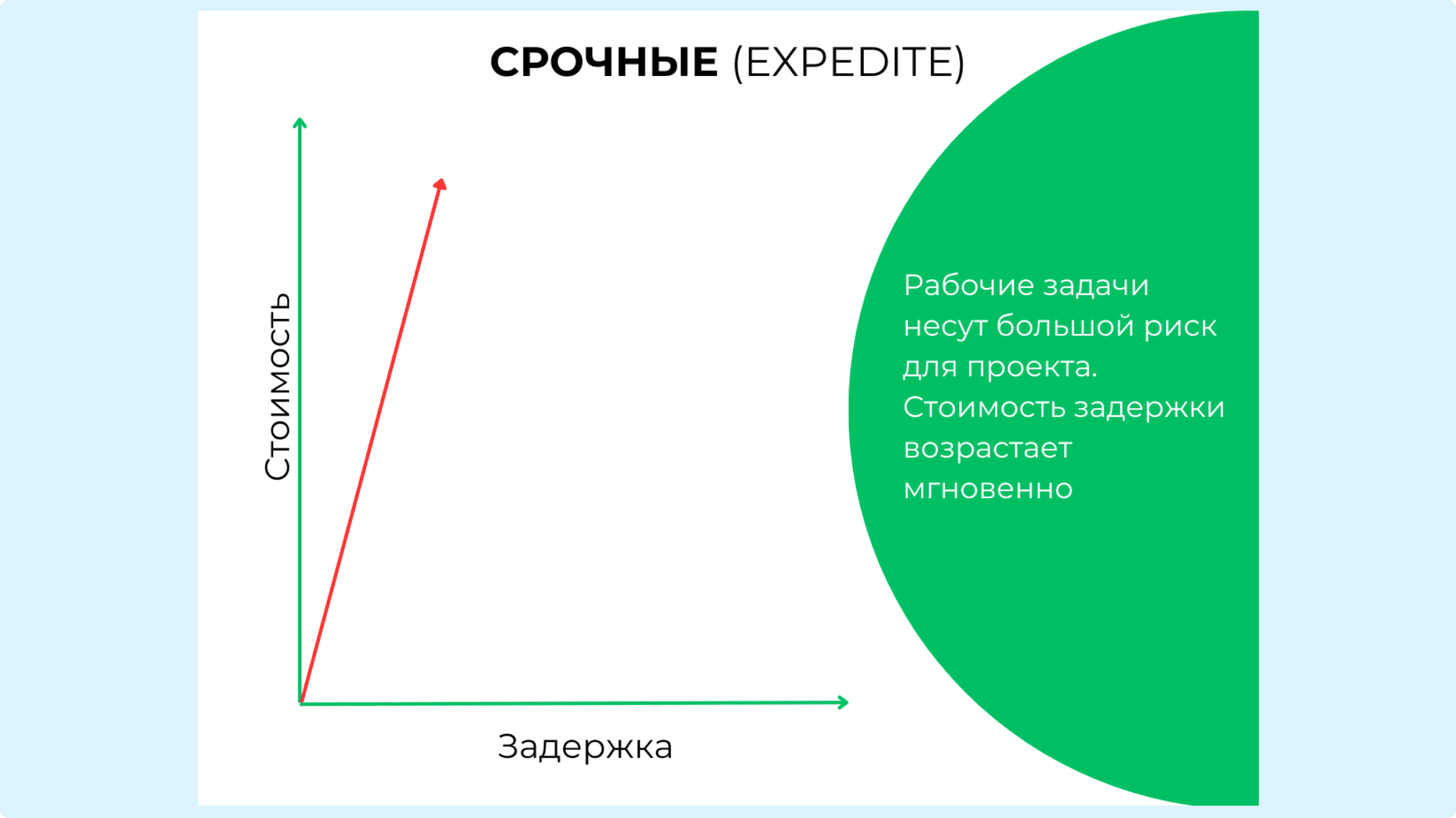 СРОЧНЫЕ (EXPEDITE)

Стоимость

Задержка

Рабочие задачи несут большой риск для проекта. Стоимость задержки возрастает мгновенно